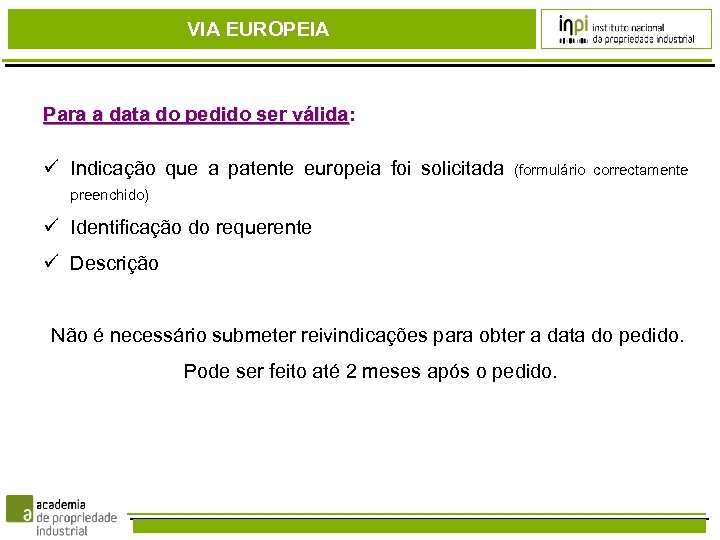 VIA EUROPEIA

inpi instituto nacional da propriedade industrial

Para a data do pedido ser válida:

✓ Indicação que a patente europeia foi solicitada (formulário correctamente preenchido)

✓ Identificação do requerente

✓ Descrição

Não é necessário submeter reivindicações para obter a data do pedido.

Pode ser feito até 2 meses após o pedido.

a academia de propriedade industrial